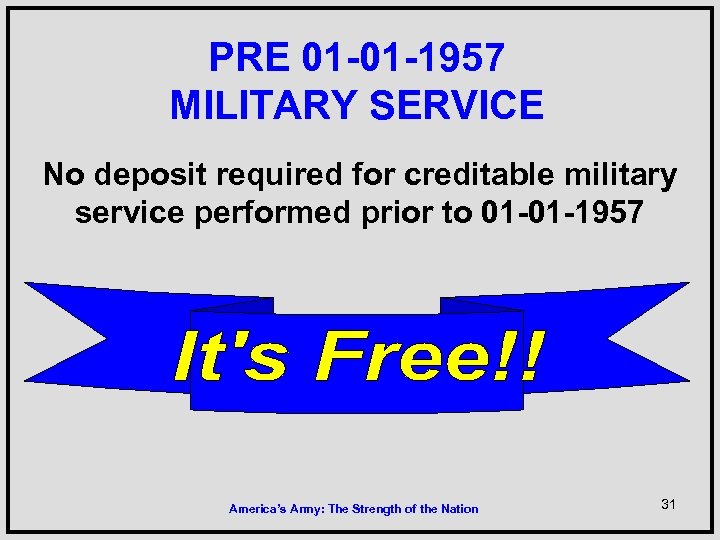 PRE 01-01-1957
MILITARY SERVICE

No deposit required for creditable military service performed prior to 01-01-1957

It's Free!!

America's Army: The Strength of the Nation

31